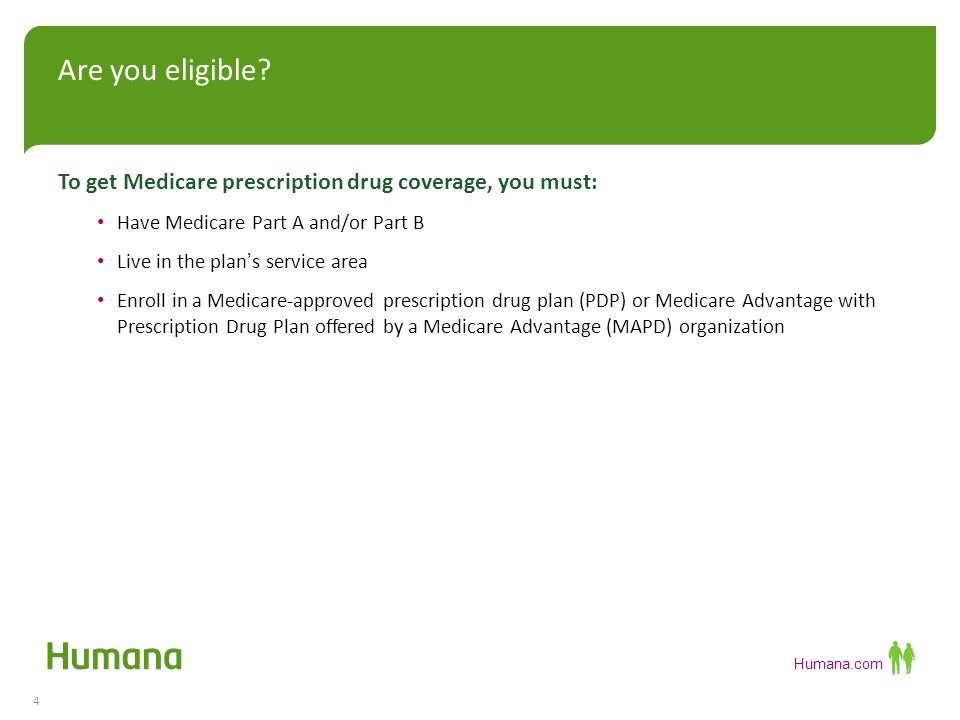 Are you eligible?

To get Medicare prescription drug coverage, you must:

• Have Medicare Part A and/or Part B

• Live in the plan's service area

• Enroll in a Medicare-approved prescription drug plan (PDP) or Medicare Advantage with Prescription Drug Plan offered by a Medicare Advantage (MAPD) organization

Humana

Humana.com

4